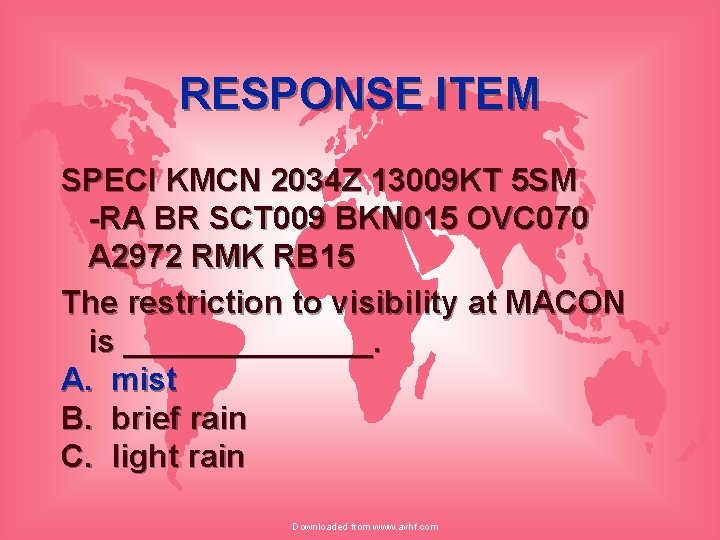 RESPONSE ITEM

SPECI KMCN 2034Z 13009KT 5SM -RA BR SCT009 BKN015 OVC070 A2972 RMK RB15

The restriction to visibility at MACON is ____.

A. mist
B. brief rain
C. light rain

Downloaded from www.avhf.com